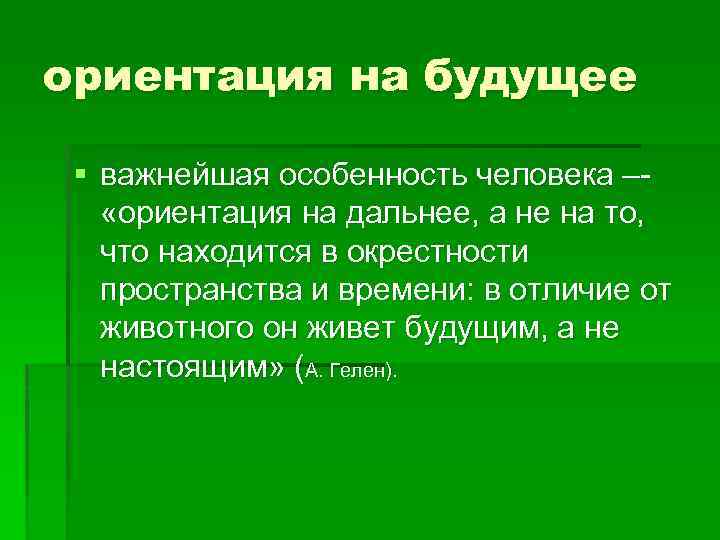 ориентация на будущее

важнейшая особенность человека –- «ориентация на дальнее, а не на то, что находится в окрестности пространства и времени: в отличие от животного он живет будущим, а не настоящим» (А. Гелен).